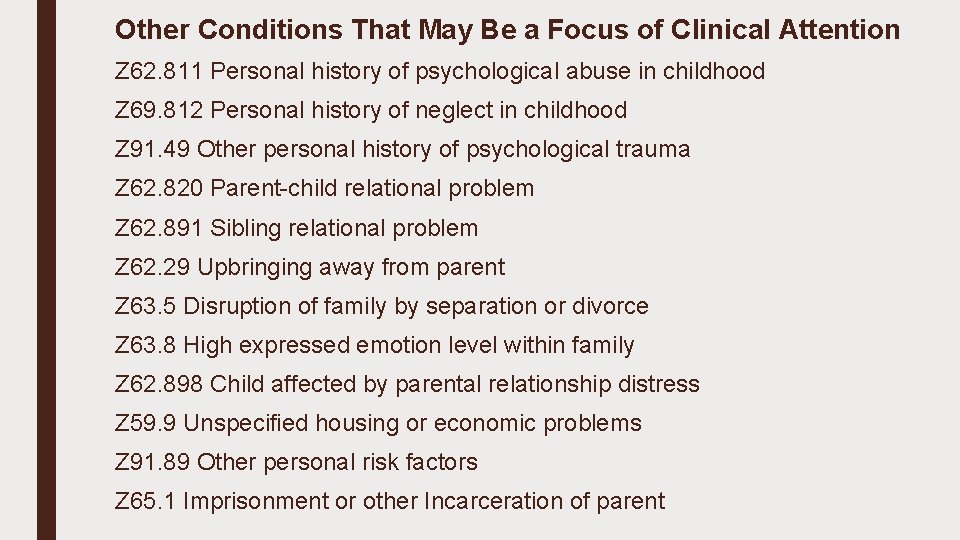 Other Conditions That May Be a Focus of Clinical Attention

Z62.811 Personal history of psychological abuse in childhood

Z69.812 Personal history of neglect in childhood

Z91.49 Other personal history of psychological trauma

Z62.820 Parent-child relational problem

Z62.891 Sibling relational problem

Z62.29 Upbringing away from parent

Z63.5 Disruption of family by separation or divorce

Z63.8 High expressed emotion level within family

Z62.898 Child affected by parental relationship distress

Z59.9 Unspecified housing or economic problems

Z91.89 Other personal risk factors

Z65.1 Imprisonment or other Incarceration of parent